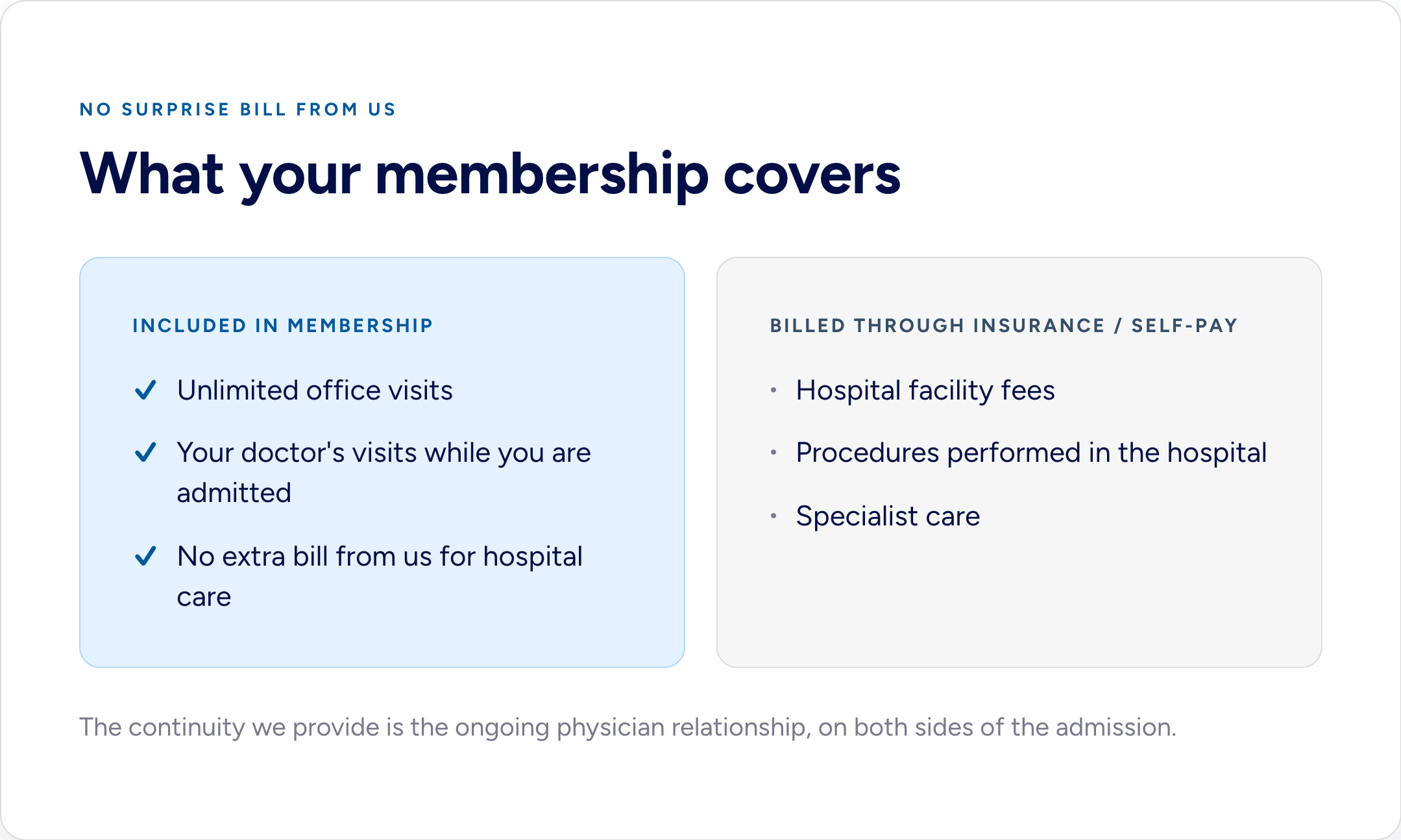 NO SURPRISE BILL FROM US

What your membership covers

INCLUDED IN MEMBERSHIP

✓ Unlimited office visits

✓ Your doctor's visits while you are admitted

✓ No extra bill from us for hospital care

BILLED THROUGH INSURANCE / SELF-PAY

• Hospital facility fees

• Procedures performed in the hospital

• Specialist care

The continuity we provide is the ongoing physician relationship, on both sides of the admission.